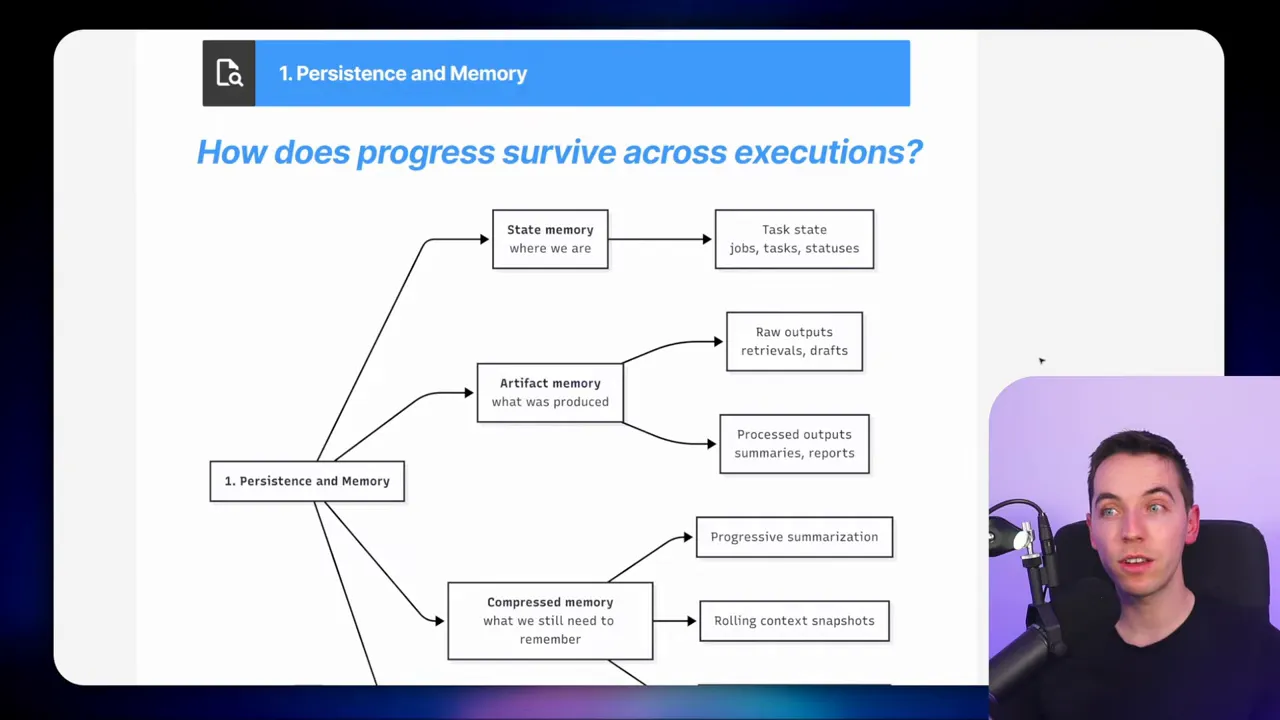 1. Persistence and Memory

How does progress survive across executions?

1. Persistence and Memory

State memory
where we are

Task state
jobs, tasks, statuses

Artifact memory
what was produced

Raw outputs
retrievals, drafts

Processed outputs
summaries, reports

Compressed memory
what we still need to remember

Progressive summarization

Rolling context snapshots